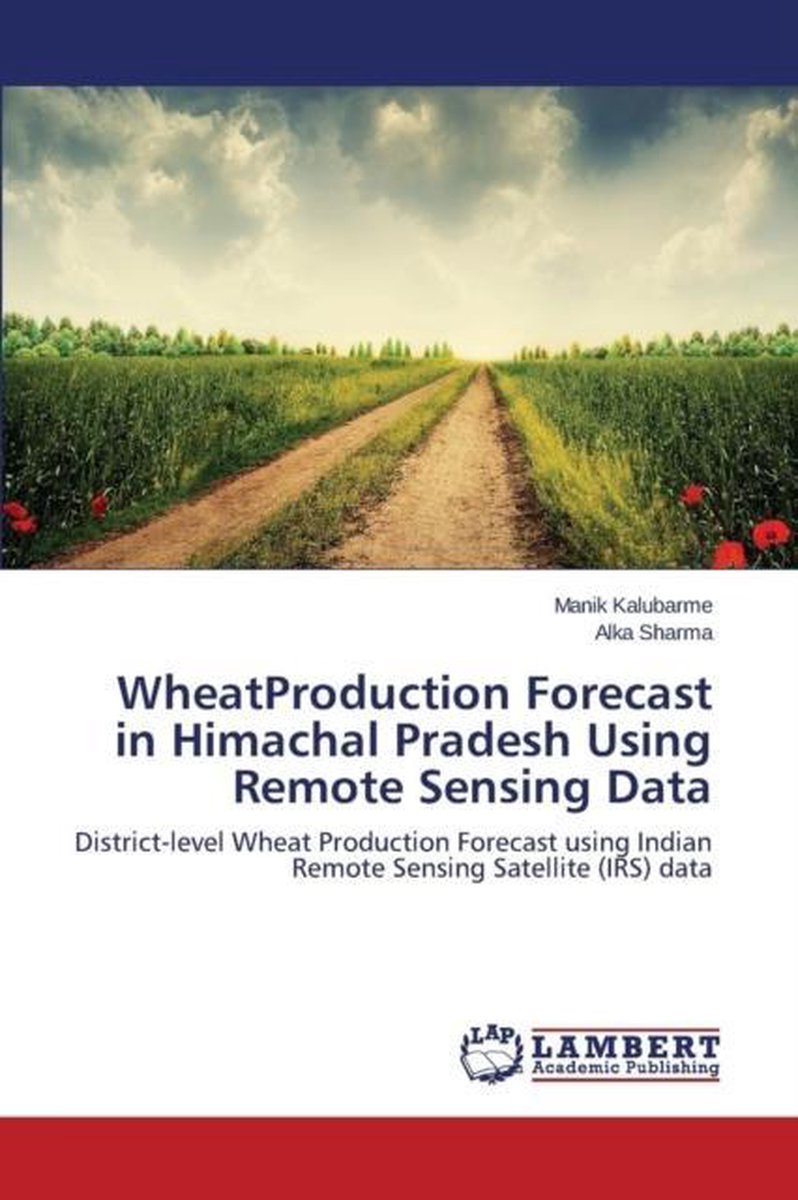 Manik Kalubarme
Alka Sharma

WheatProduction Forecast in Himachal Pradesh Using Remote Sensing Data

District-level Wheat Production Forecast using Indian Remote Sensing Satellite (IRS) data

LAP LAMBERT Academic Publishing